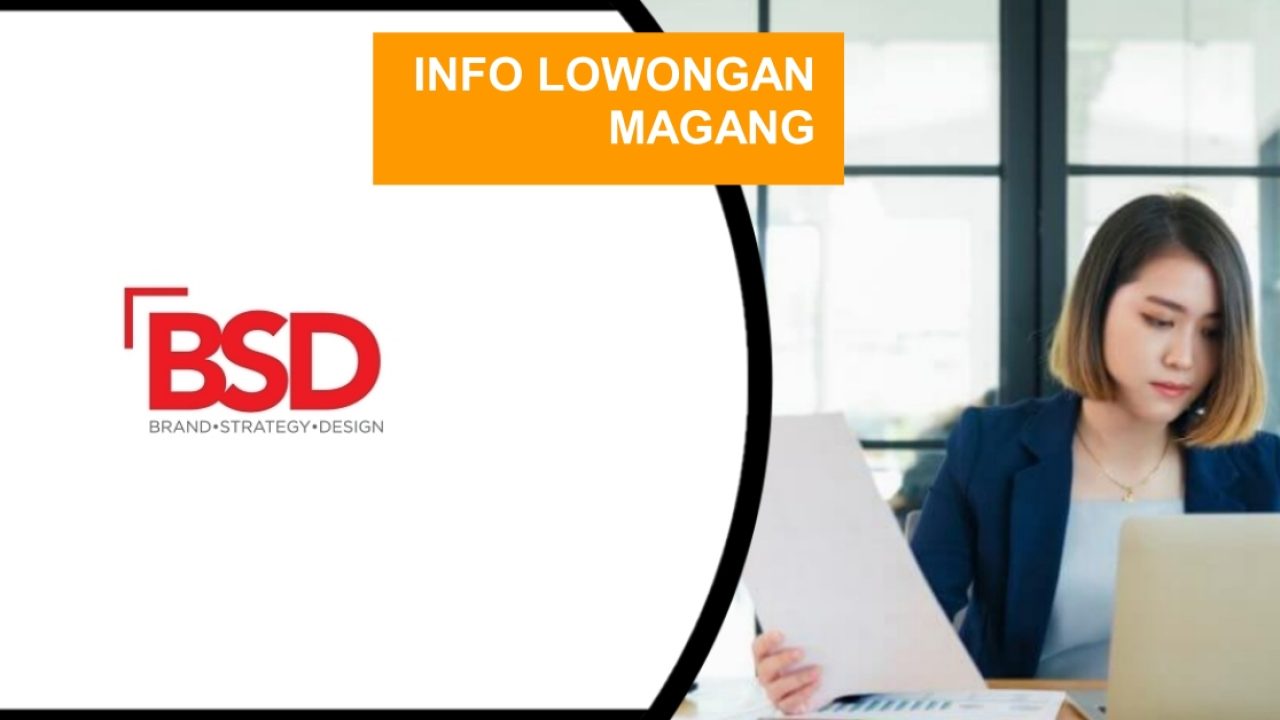 INFO LOWONGAN MAGANG

BSD
BRAND•STRATEGY•DESIGN